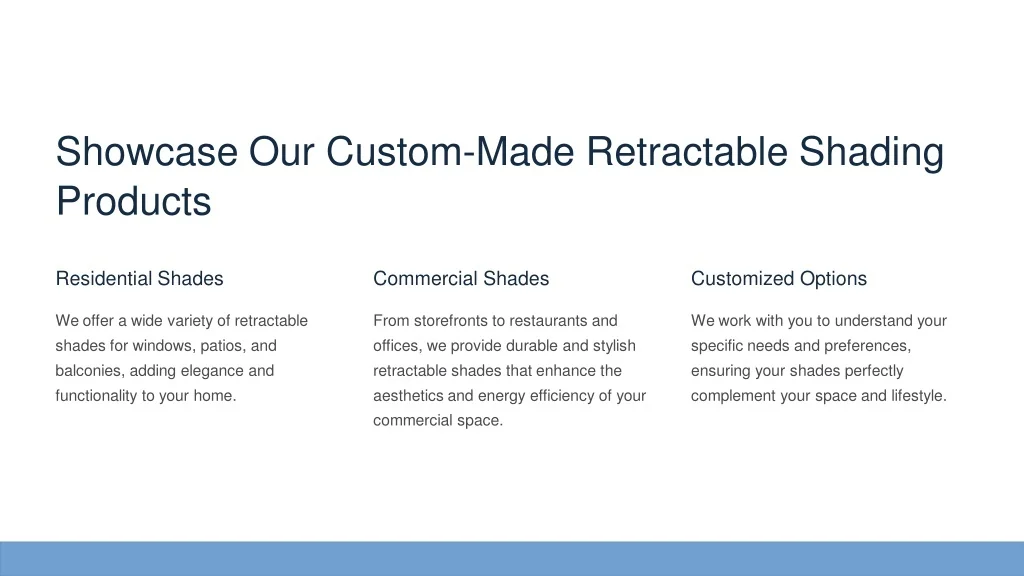 Showcase Our Custom-Made Retractable Shading Products

Residential Shades

We offer a wide variety of retractable shades for windows, patios, and balconies, adding elegance and functionality to your home.

Commercial Shades

From storefronts to restaurants and offices, we provide durable and stylish retractable shades that enhance the aesthetics and energy efficiency of your commercial space.

Customized Options

We work with you to understand your specific needs and preferences, ensuring your shades perfectly complement your space and lifestyle.